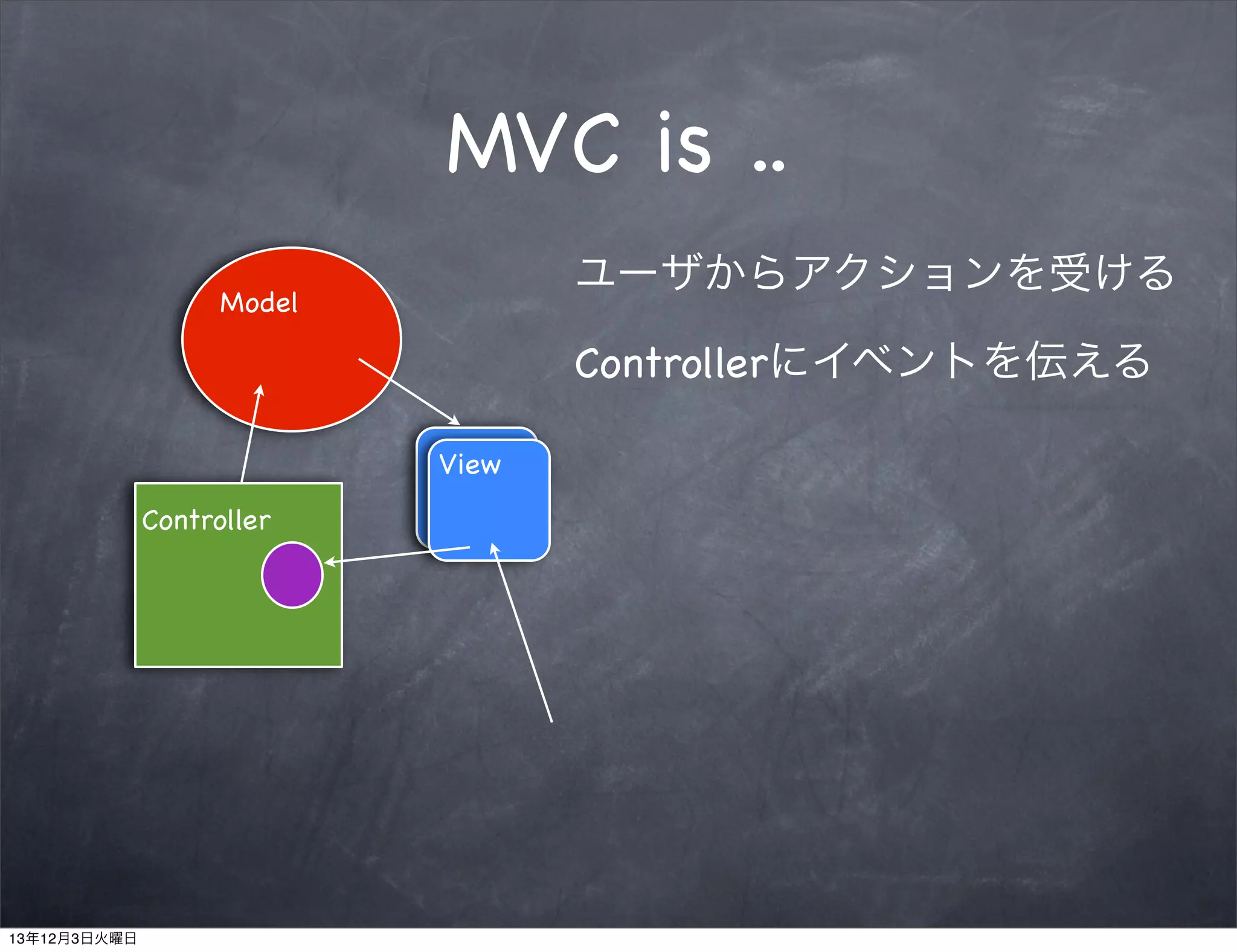 MVC is ..

ユーザからアクションを受ける

Controllerにイベントを伝える

Model

View

Controller

13年12月3日火曜日